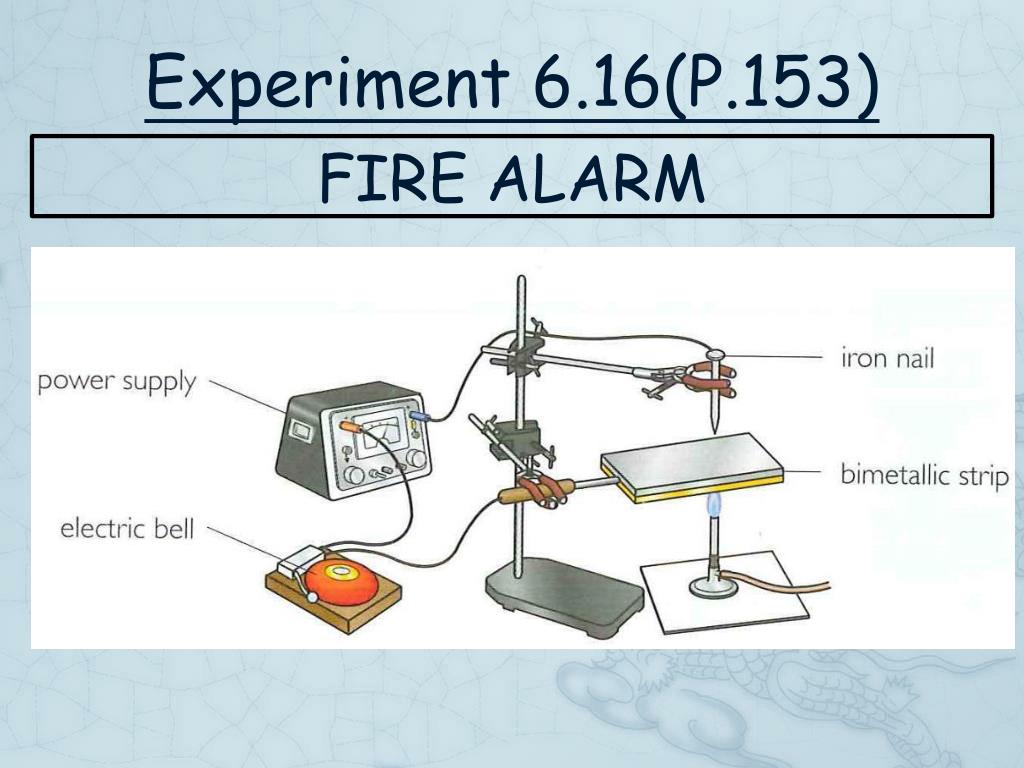 Experiment 6.16(P.153)

FIRE ALARM

power supply

electric bell

iron nail

bimetallic strip